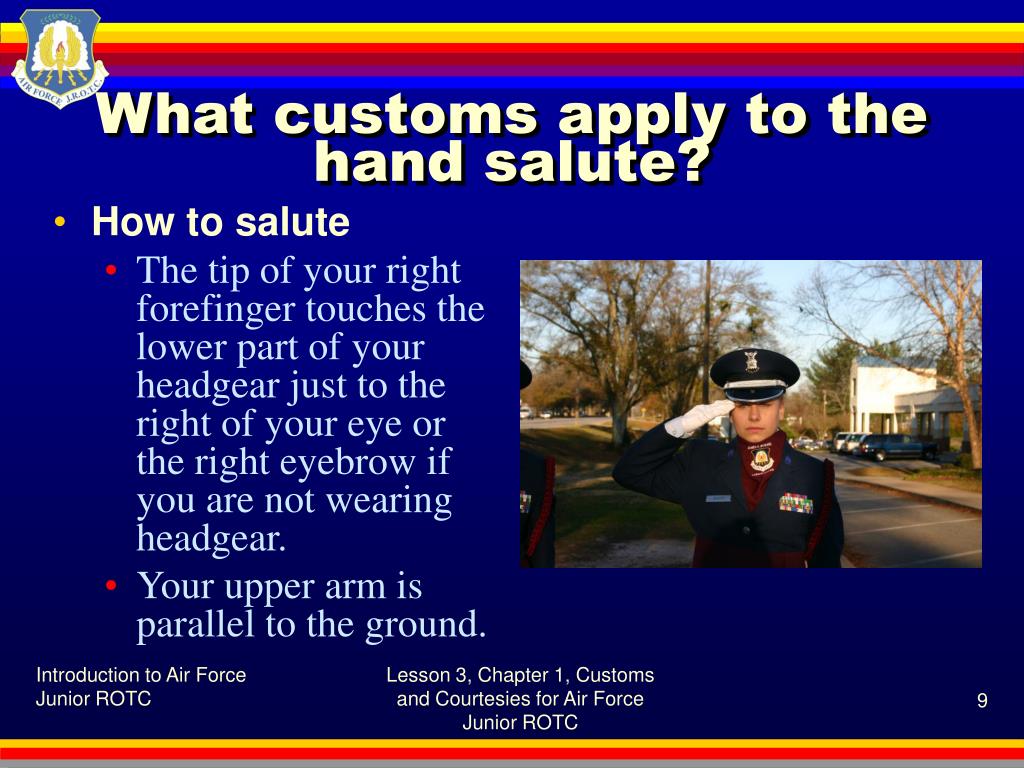 AIR FORCE J.R.O.T.C.

What customs apply to the hand salute?

• How to salute
  • The tip of your right forefinger touches the lower part of your headgear just to the right of your eye or the right eyebrow if you are not wearing headgear.
  • Your upper arm is parallel to the ground.

Introduction to Air Force Junior ROTC

Lesson 3, Chapter 1, Customs and Courtesies for Air Force Junior ROTC

9